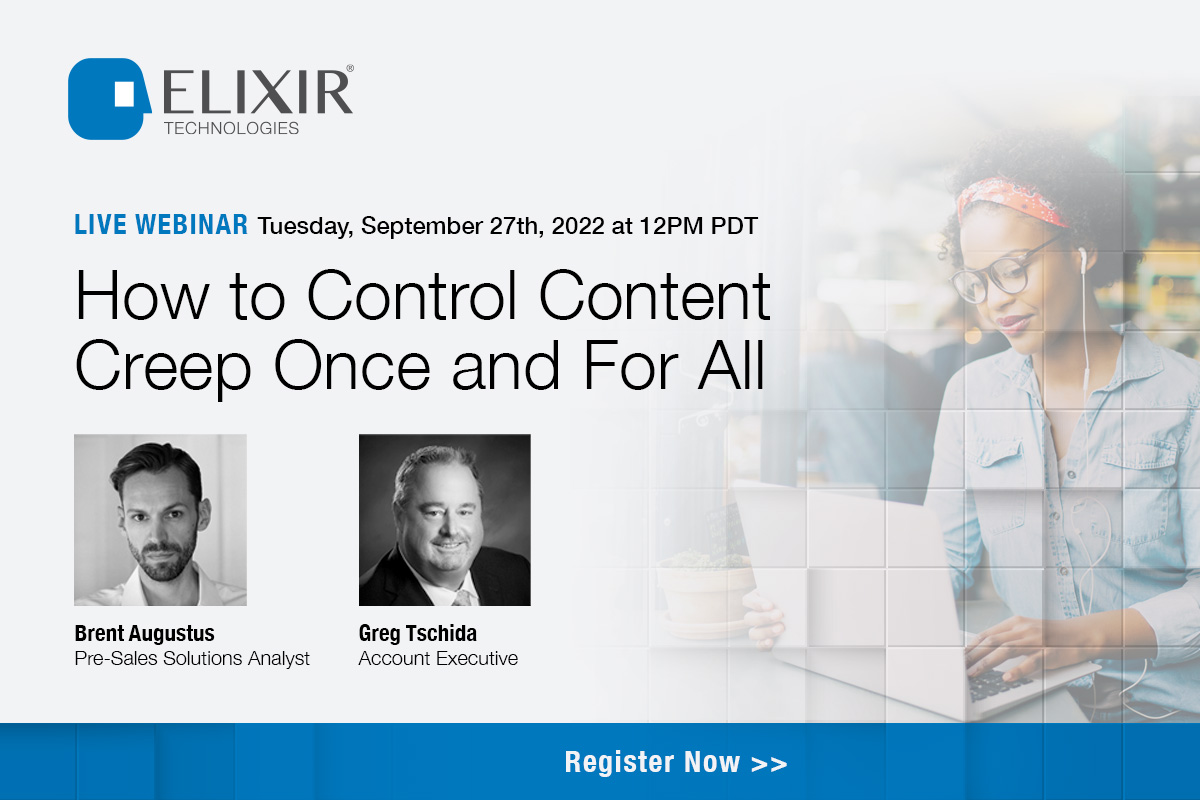 ELIXIR®
TECHNOLOGIES

LIVE WEBINAR Tuesday, September 27th, 2022 at 12PM PDT

How to Control Content Creep Once and For All

Brent Augustus
Pre-Sales Solutions Analyst

Greg Tschida
Account Executive

Register Now >>